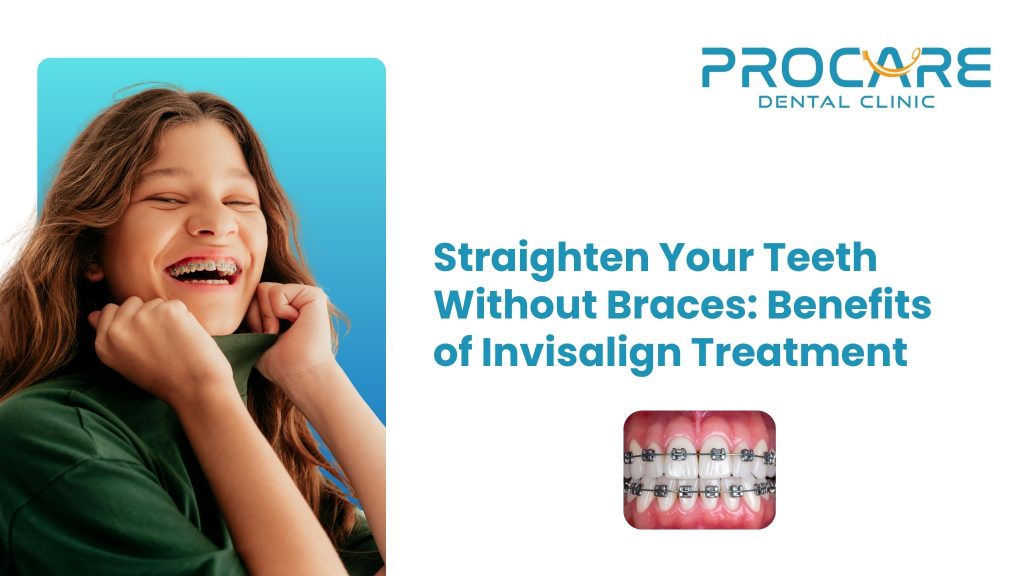 PROCARE
DENTAL CLINIC

Straighten Your Teeth Without Braces: Benefits of Invisalign Treatment